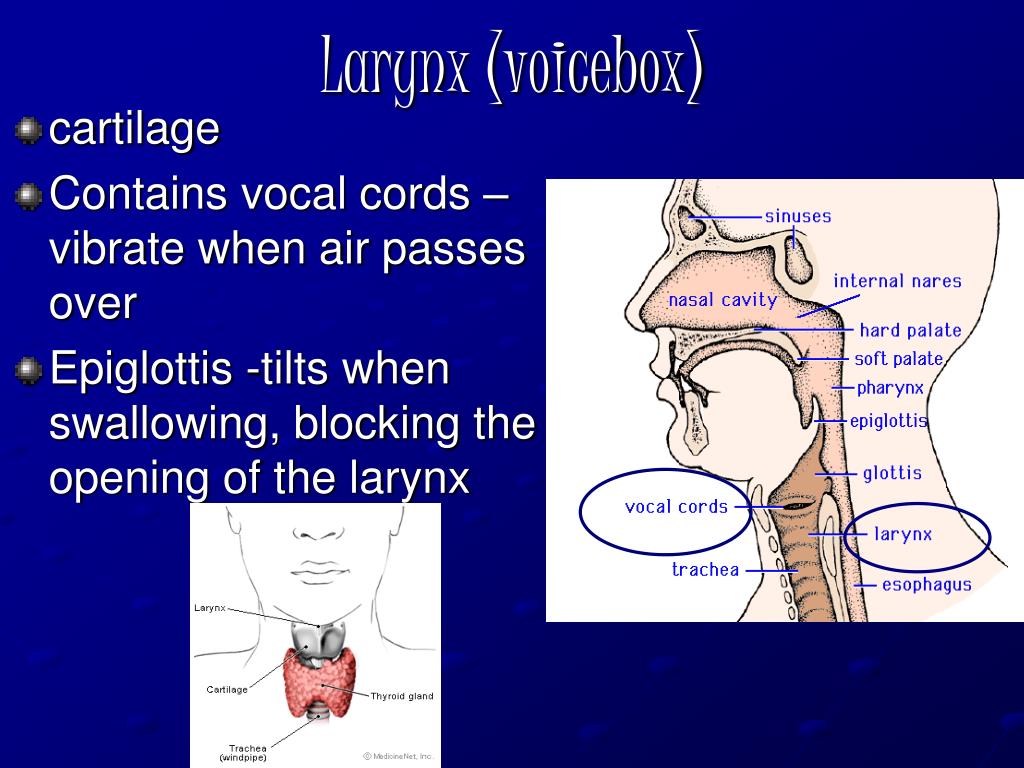 Larynx (voicebox)

cartilage

Contains vocal cords – vibrate when air passes over

Epiglottis -tilts when swallowing, blocking the opening of the larynx

sinuses
internal nares
nasal cavity
hard palate
soft palate
pharynx
epiglottis
glottis
vocal cords
larynx
trachea
esophagus

Larynx
Cartilage
Thyroid gland
Trachea (windpipe)
© MedicineNet, Inc.